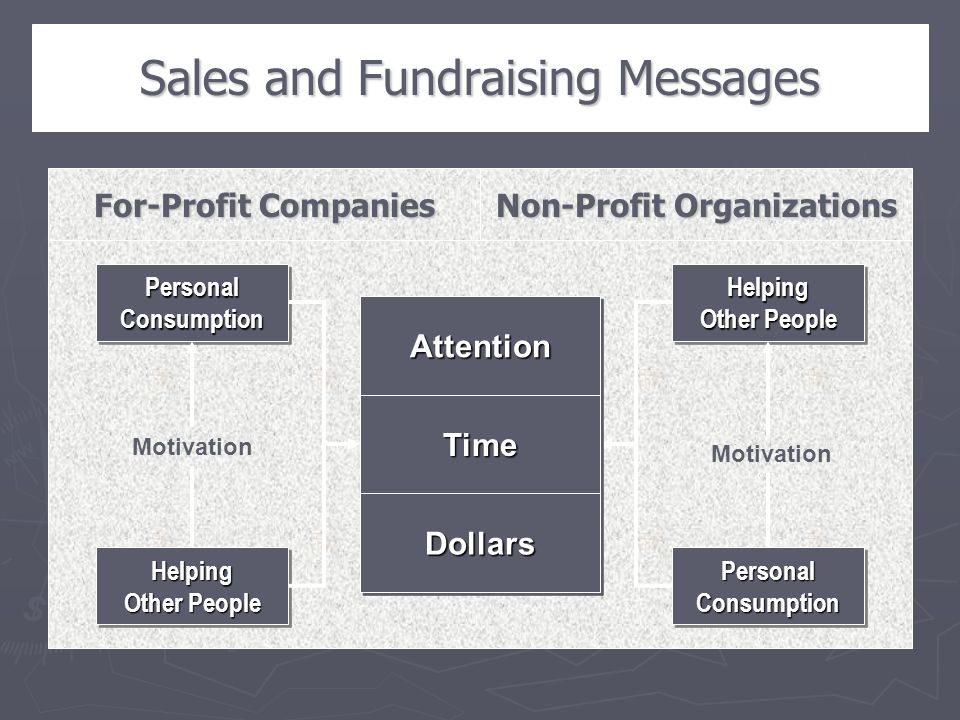 Sales and Fundraising Messages

For-Profit Companies

Non-Profit Organizations

Personal Consumption

Motivation

Helping Other People

Attention

Time

Dollars

Helping Other People

Motivation

Personal Consumption